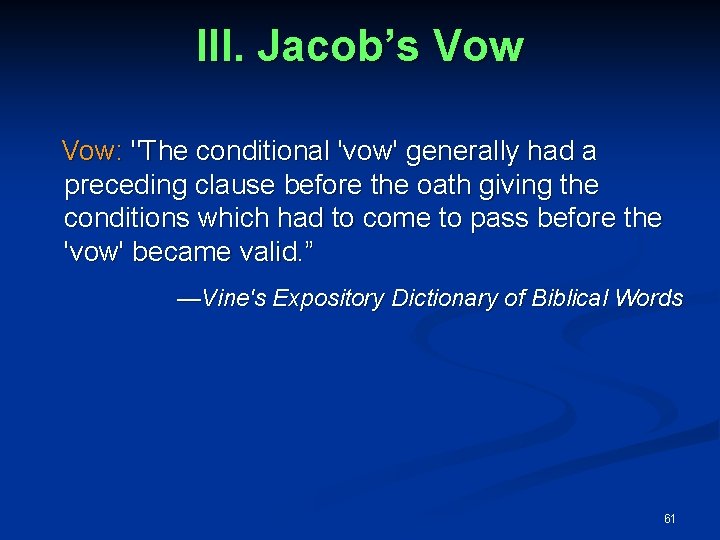 III. Jacob’s Vow

Vow: "The conditional 'vow' generally had a preceding clause before the oath giving the conditions which had to come to pass before the 'vow' became valid.”

—Vine's Expository Dictionary of Biblical Words

61